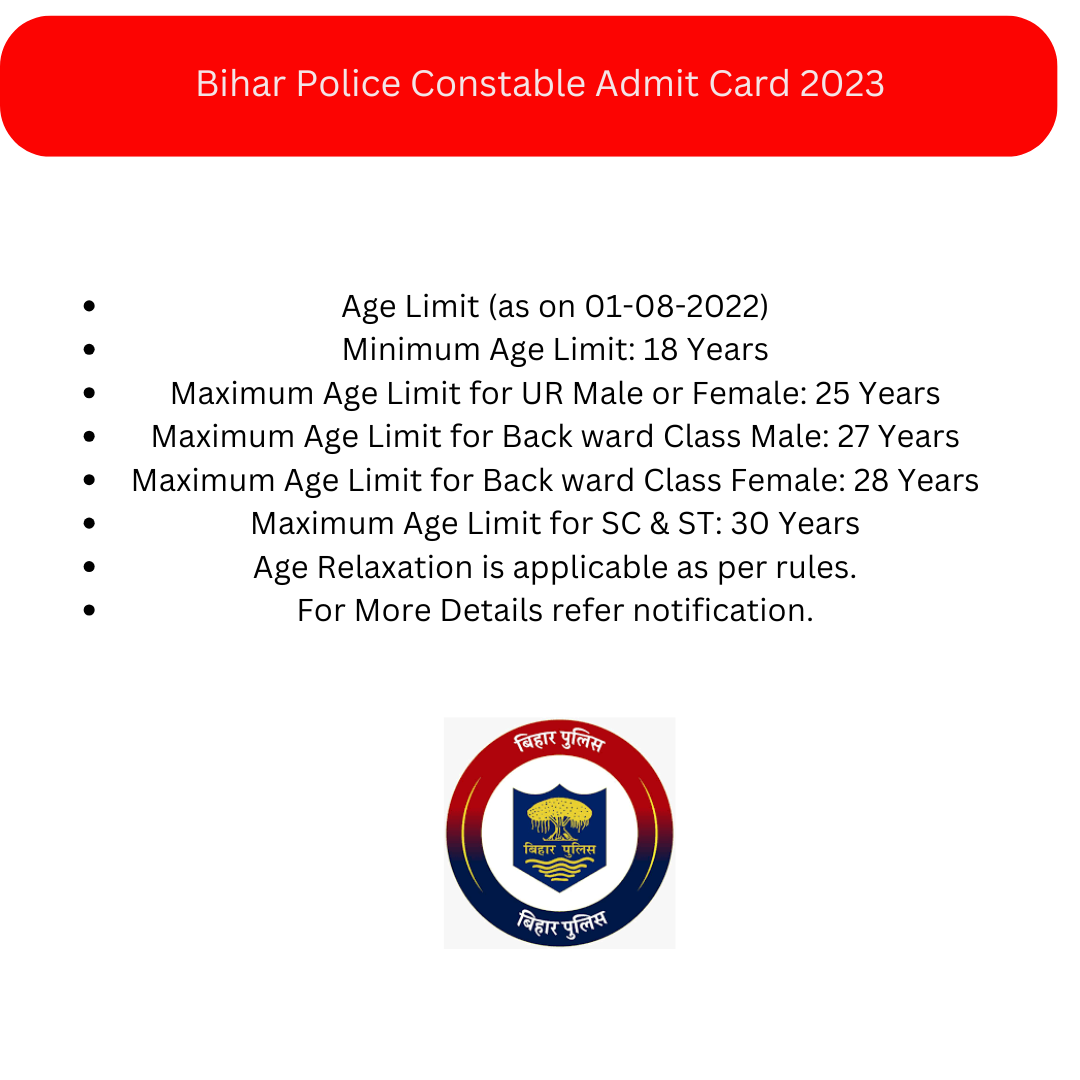 Bihar Police Constable Admit Card 2023

- Age Limit (as on 01-08-2022)
- Minimum Age Limit: 18 Years
- Maximum Age Limit for UR Male or Female: 25 Years
- Maximum Age Limit for Back ward Class Male: 27 Years
- Maximum Age Limit for Back ward Class Female: 28 Years
- Maximum Age Limit for SC & ST: 30 Years
- Age Relaxation is applicable as per rules.
- For More Details refer notification.

बिहार पुलिस
बिहार पुलिस
बिहार पुलिस